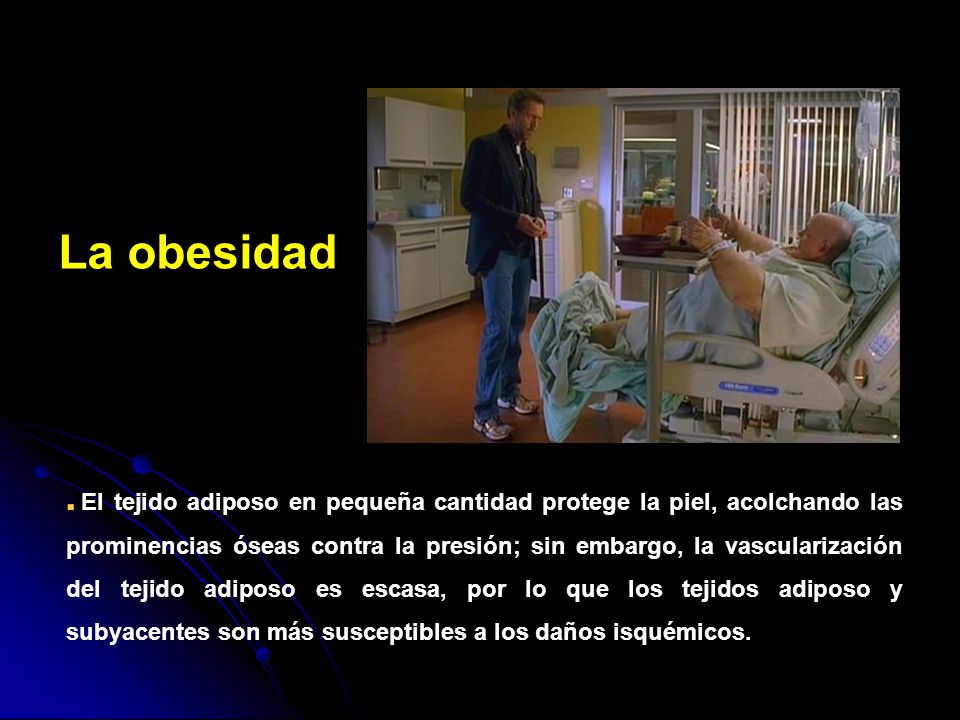 La obesidad

▪ El tejido adiposo en pequeña cantidad protege la piel, acolchando las prominencias óseas contra la presión; sin embargo, la vascularización del tejido adiposo es escasa, por lo que los tejidos adiposo y subyacentes son más susceptibles a los daños isquémicos.